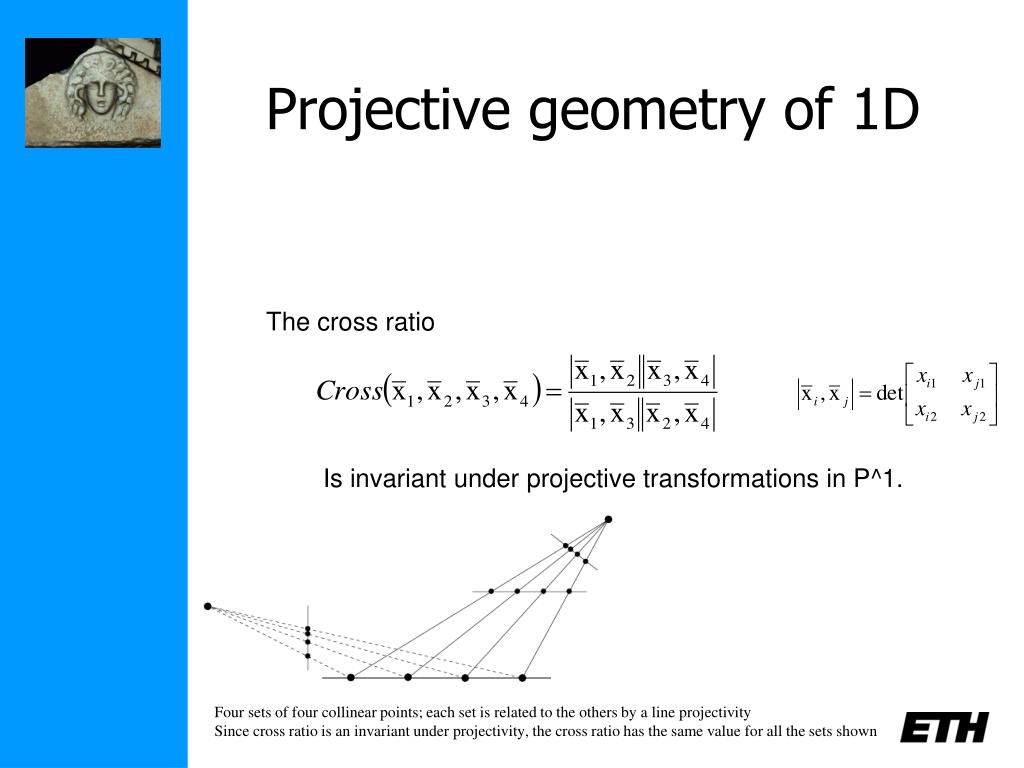 Projective geometry of 1D

The cross ratio

$Cross(\bar{x}_1, \bar{x}_2, \bar{x}_3, \bar{x}_4) = \frac{|\bar{x}_1, \bar{x}_2||\bar{x}_3, \bar{x}_4|}{|\bar{x}_1, \bar{x}_3||\bar{x}_2, \bar{x}_4|}$

$|\bar{x}_i, \bar{x}_j| = \det\begin{bmatrix} x_{i1} & x_{j1} \\ x_{i2} & x_{j2} \end{bmatrix}$

Is invariant under projective transformations in P^1.

Four sets of four collinear points; each set is related to the others by a line projectivity
Since cross ratio is an invariant under projectivity, the cross ratio has the same value for all the sets shown

ETH